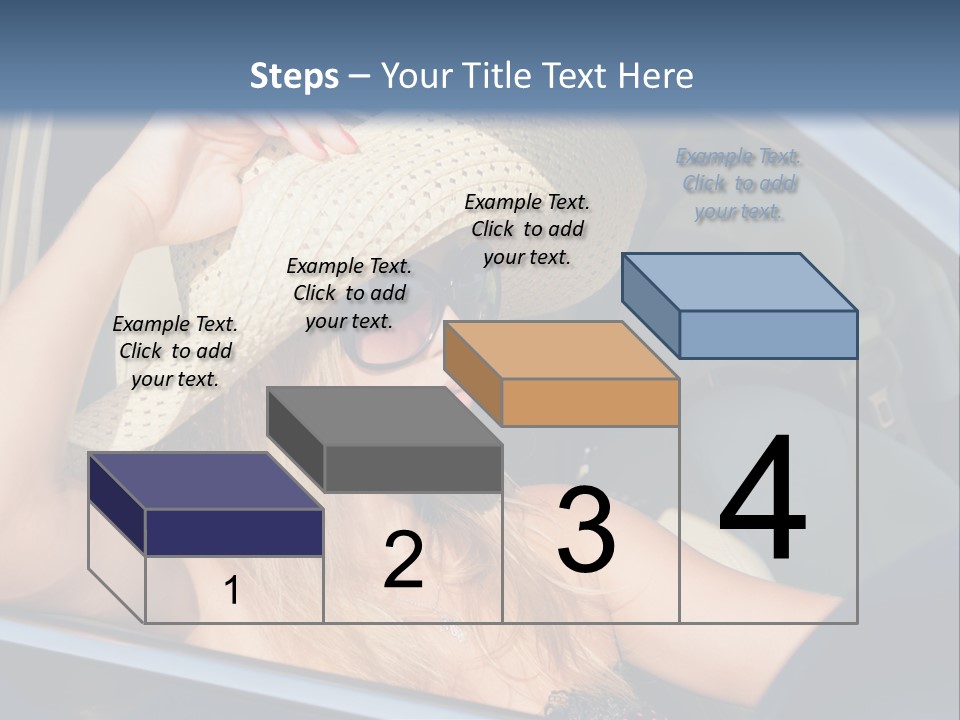 Steps – Your Title Text Here

Example Text. Click to add your text.

Example Text. Click to add your text.

Example Text. Click to add your text.

Example Text. Click to add your text.

1

2

3

4